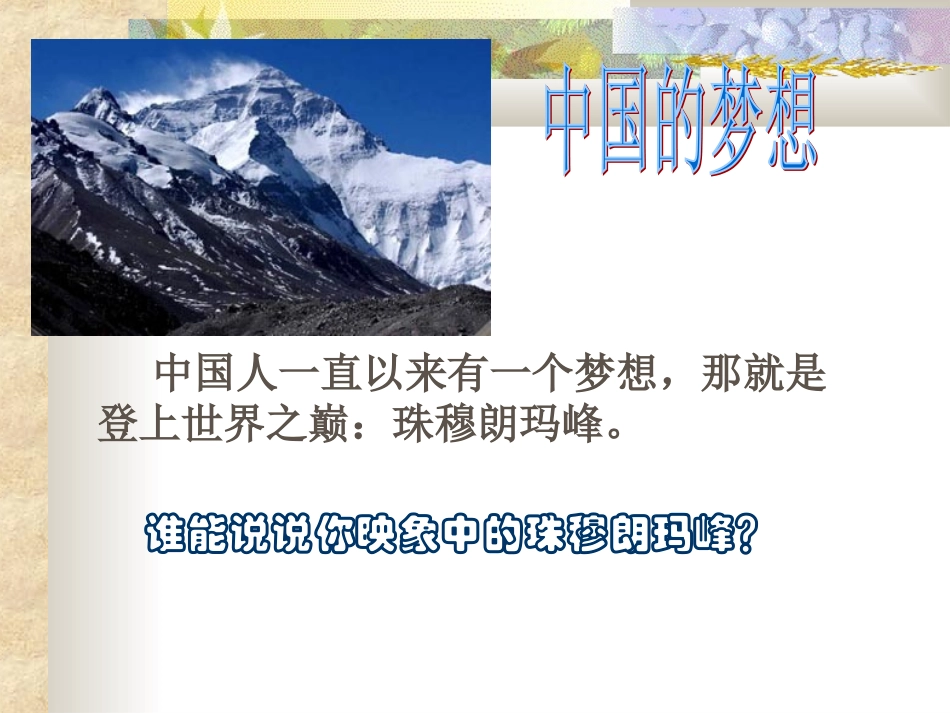 中国的梦想

中国人一直以来有一个梦想，那就是登上世界之巅：珠穆朗玛峰。

谁能说说你映象中的珠穆朗玛峰？